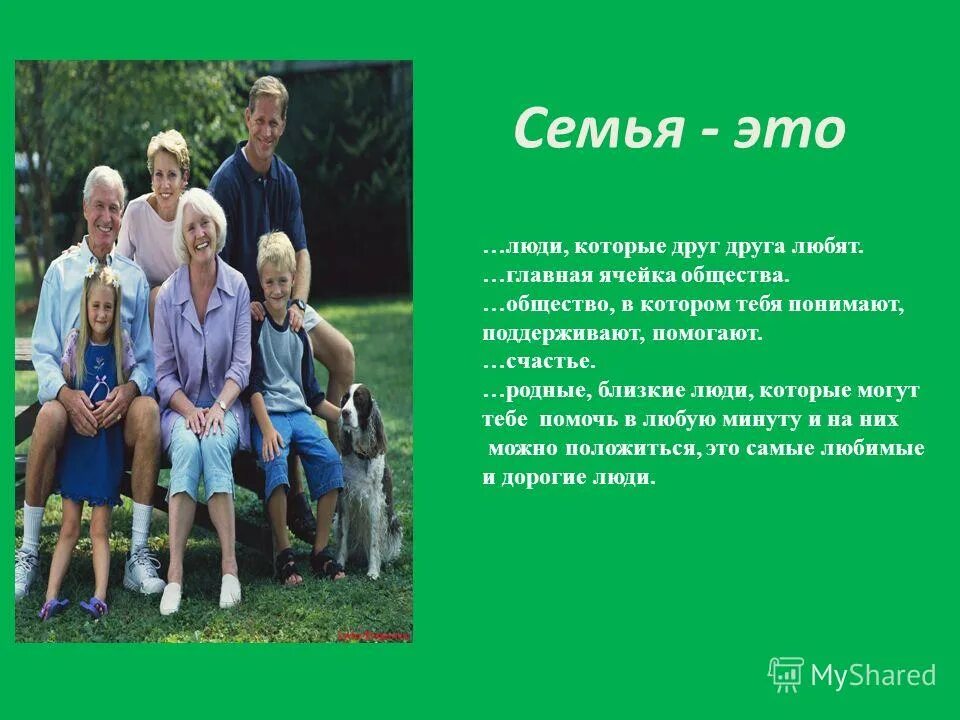 Семья - это

…люди, которые друг друга любят.
…главная ячейка общества.
…общество, в котором тебя понимают, поддерживают, помогают.
…счастье.
…родные, близкие люди, которые могут тебе помочь в любую минуту и на них можно положиться, это самые любимые и дорогие люди.

MyShared